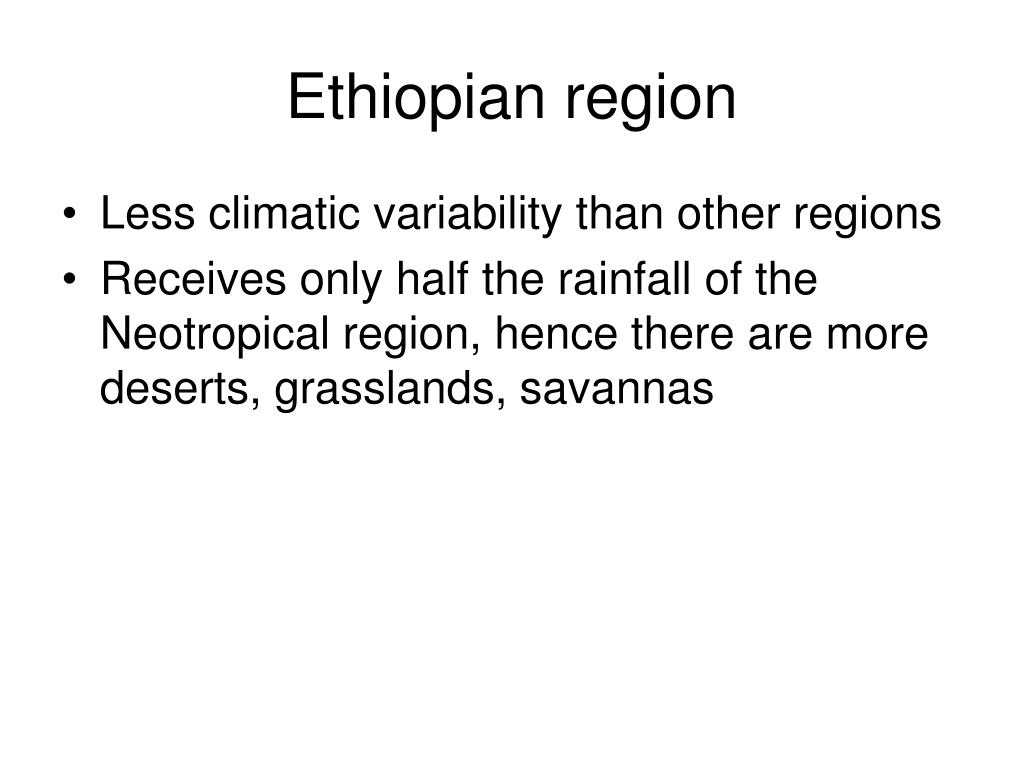 Ethiopian region

• Less climatic variability than other regions
• Receives only half the rainfall of the Neotropical region, hence there are more deserts, grasslands, savannas